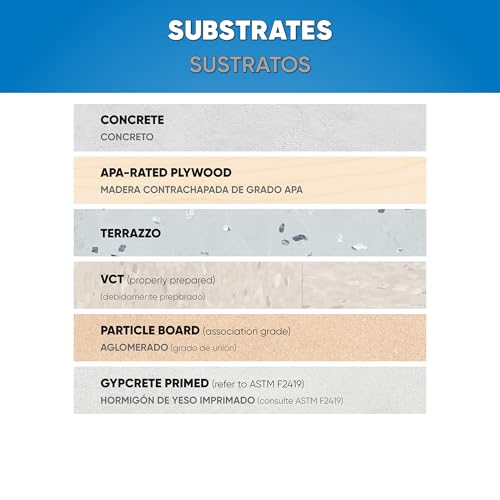 SUBSTRATES
SUSTRATOS

CONCRETE
CONCRETO

APA-RATED PLYWOOD
MADERA CONTRACHAPADA DE GRADO APA

TERRAZZO

VCT (properly prepared)
(debidamente preparado)

PARTICLE BOARD (association grade)
AGLOMERADO (grado de unión)

GYPCRETE PRIMED (refer to ASTM F2419)
HORMIGÓN DE YESO IMPRIMADO (consulte ASTM F2419)